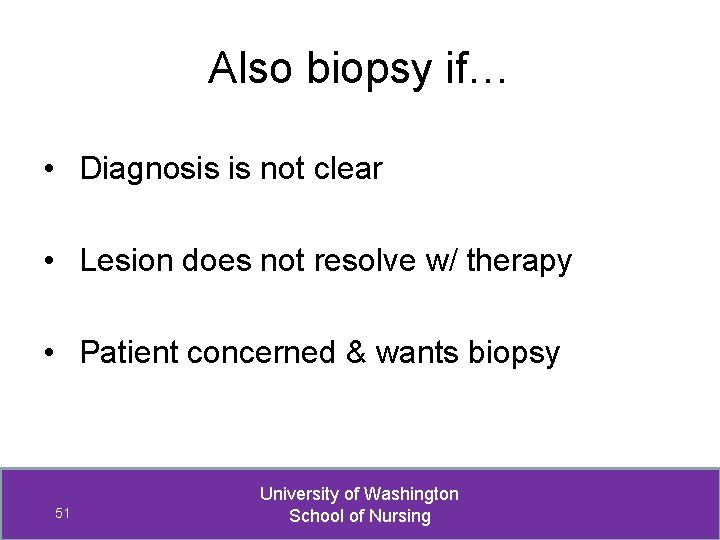 Also biopsy if…

• Diagnosis is not clear

• Lesion does not resolve w/ therapy

• Patient concerned & wants biopsy

51

University of Washington
School of Nursing